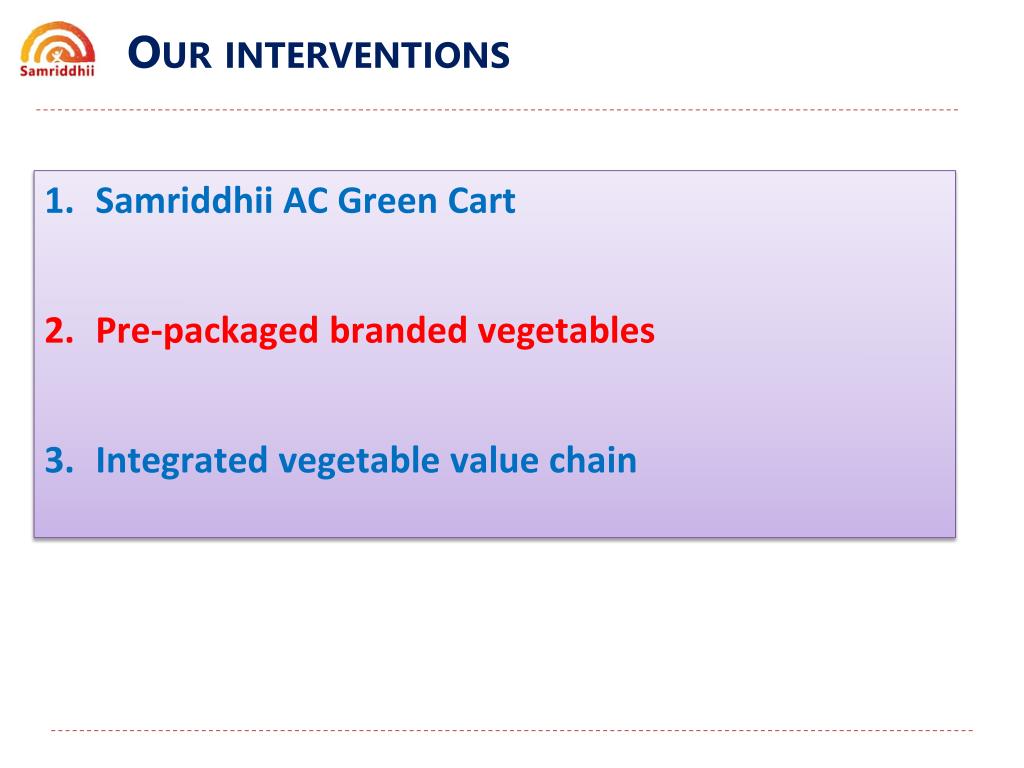 Samriddhii

OUR INTERVENTIONS

1. Samriddhii AC Green Cart

2. Pre-packaged branded vegetables

3. Integrated vegetable value chain